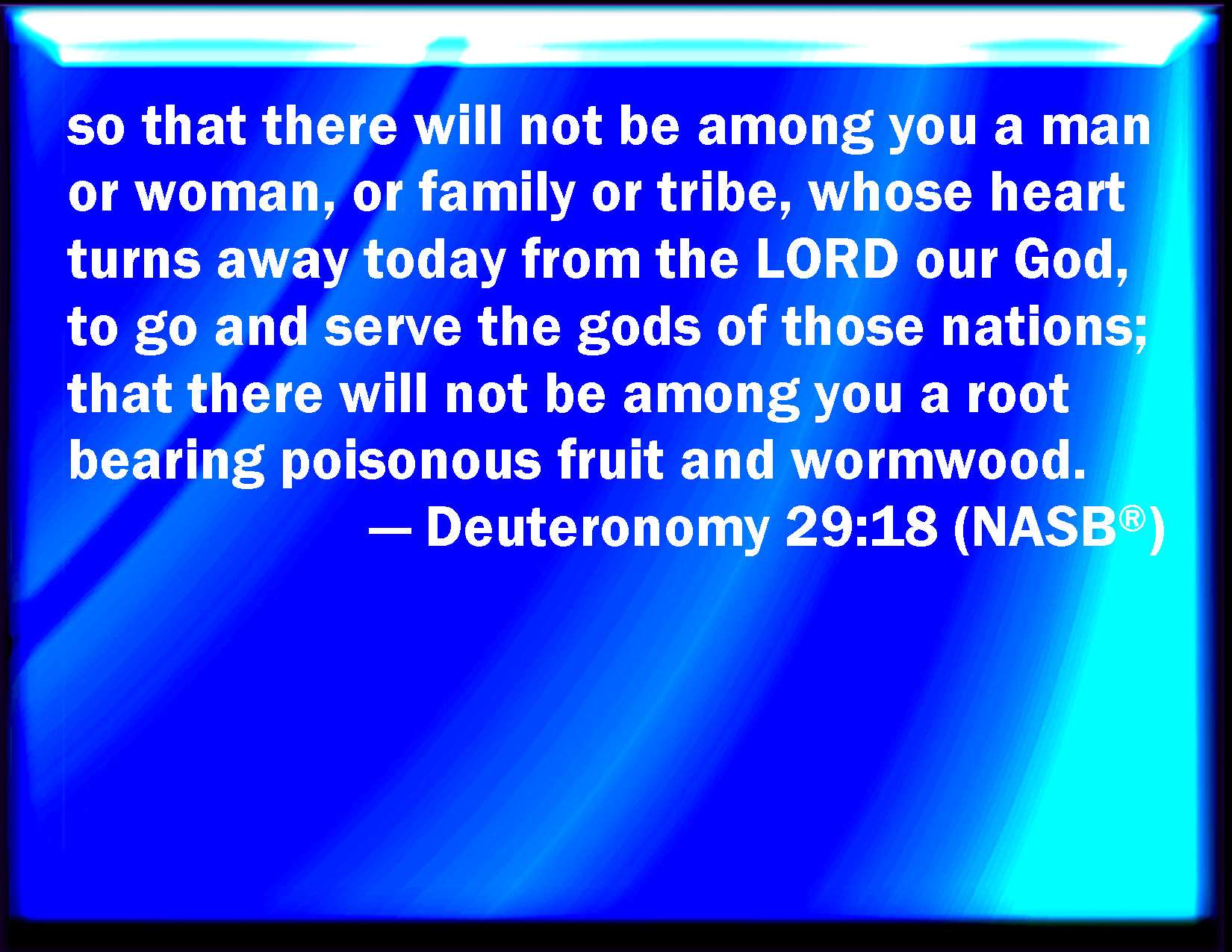 so that there will not be among you a man or woman, or family or tribe, whose heart turns away today from the LORD our God, to go and serve the gods of those nations; that there will not be among you a root bearing poisonous fruit and wormwood.

— Deuteronomy 29:18 (NASB®)